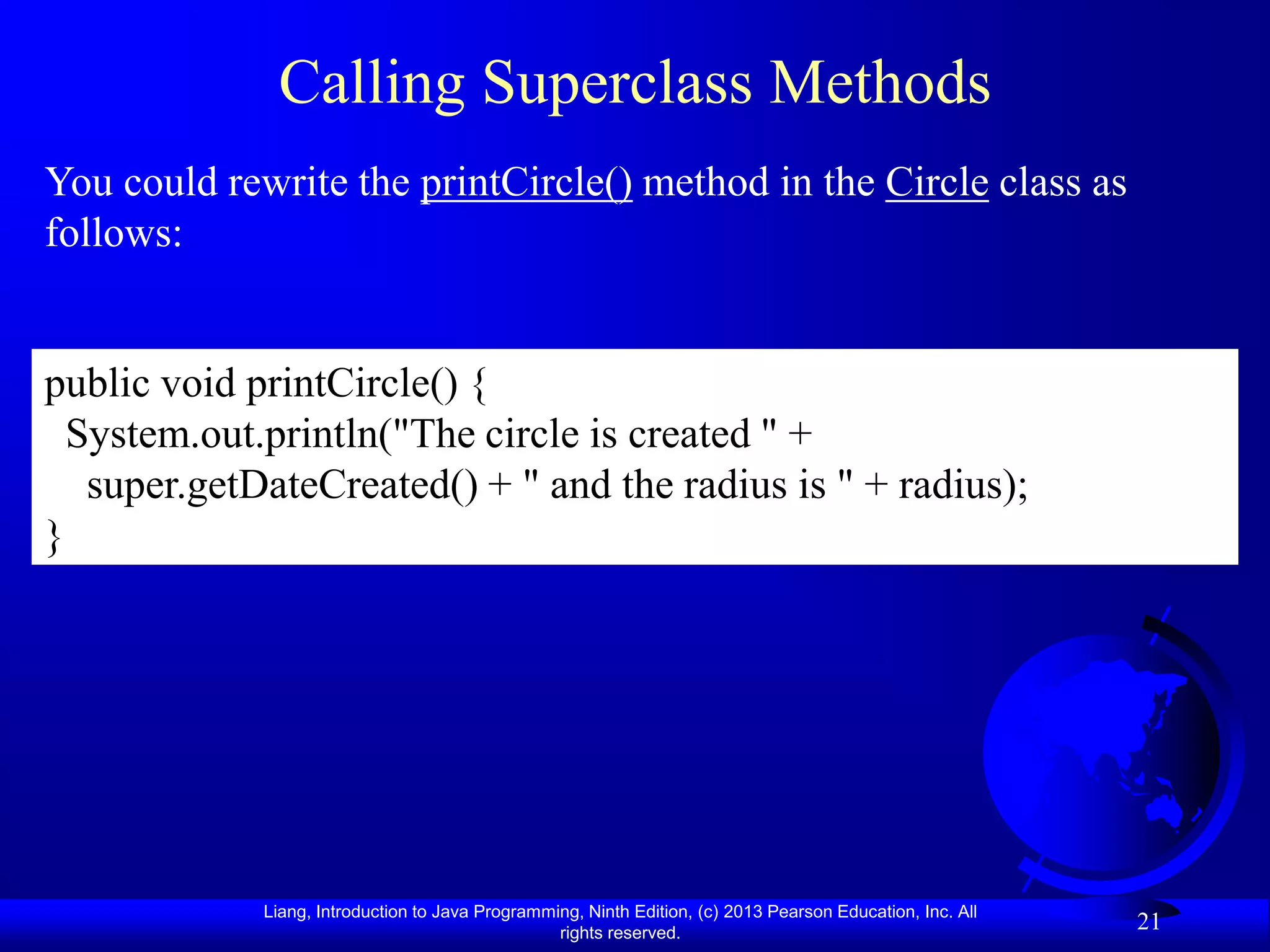 Calling Superclass Methods

You could rewrite the printCircle() method in the Circle class as follows:

public void printCircle() {
  System.out.println("The circle is created " +
    super.getDateCreated() + " and the radius is " + radius);
}

Liang, Introduction to Java Programming, Ninth Edition, (c) 2013 Pearson Education, Inc. All rights reserved.

21